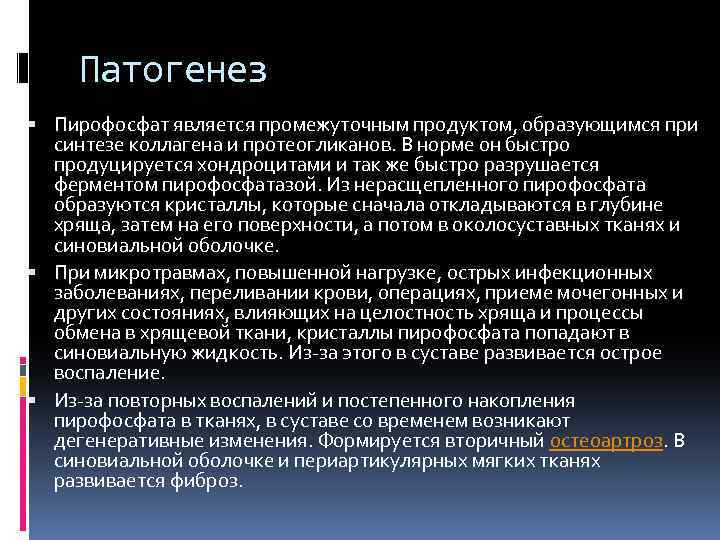 Патогенез

Пирофосфат является промежуточным продуктом, образующимся при синтезе коллагена и протеогликанов. В норме он быстро продуцируется хондроцитами и так же быстро разрушается ферментом пирофосфатазой. Из нерасщепленного пирофосфата образуются кристаллы, которые сначала откладываются в глубине хряща, затем на его поверхности, а потом в околосуставных тканях и синовиальной оболочке.

При микротравмах, повышенной нагрузке, острых инфекционных заболеваниях, переливании крови, операциях, приеме мочегонных и других состояниях, влияющих на целостность хряща и процессы обмена в хрящевой ткани, кристаллы пирофосфата попадают в синовиальную жидкость. Из-за этого в суставе развивается острое воспаление.

Из-за повторных воспалений и постепенного накопления пирофосфата в тканях, в суставе со временем возникают дегенеративные изменения. Формируется вторичный остеоартроз. В синовиальной оболочке и периартикулярных мягких тканях развивается фиброз.